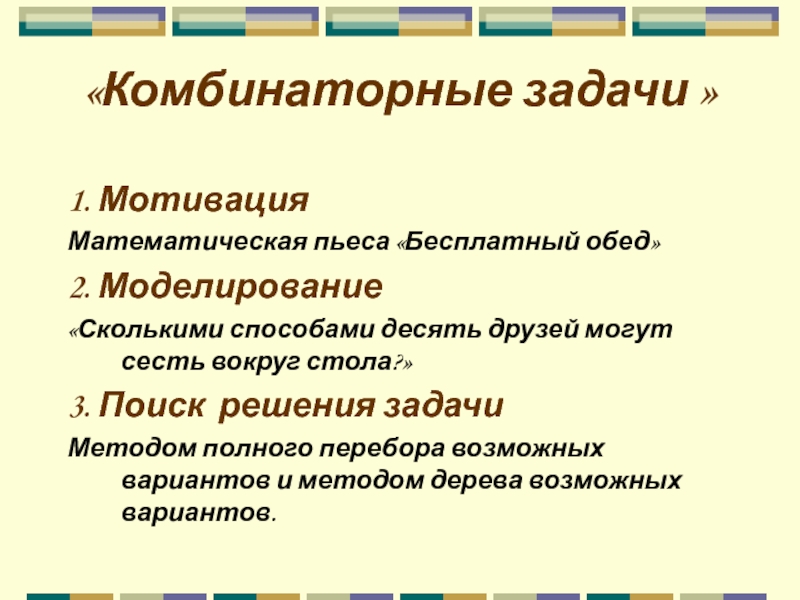 «Комбинаторные задачи »

1. Мотивация

Математическая пьеса «Бесплатный обед»

2. Моделирование

«Сколькими способами десять друзей могут сесть вокруг стола?»

3. Поиск решения задачи

Методом полного перебора возможных вариантов и методом дерева возможных вариантов.